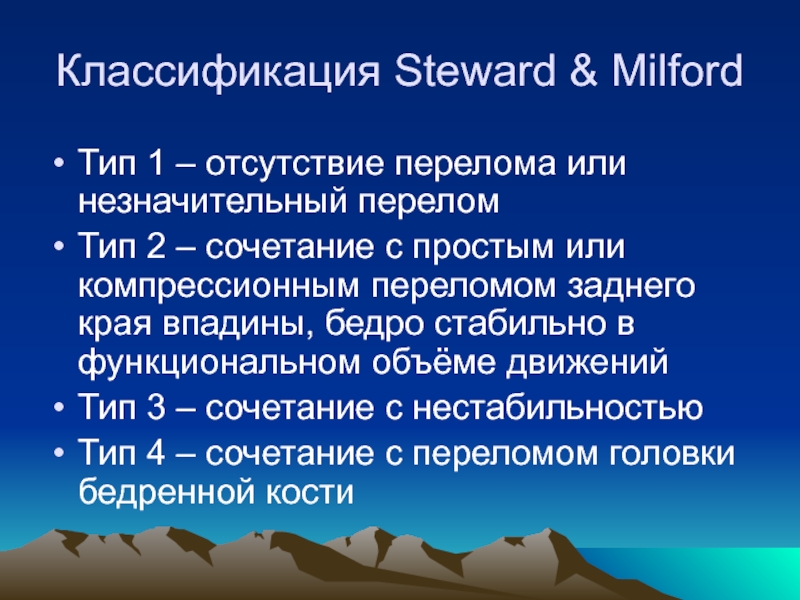 Классификация Steward & Milford

• Тип 1 – отсутствие перелома или незначительный перелом
• Тип 2 – сочетание с простым или компрессионным переломом заднего края впадины, бедро стабильно в функциональном объёме движений
• Тип 3 – сочетание с нестабильностью
• Тип 4 – сочетание с переломом головки бедренной кости